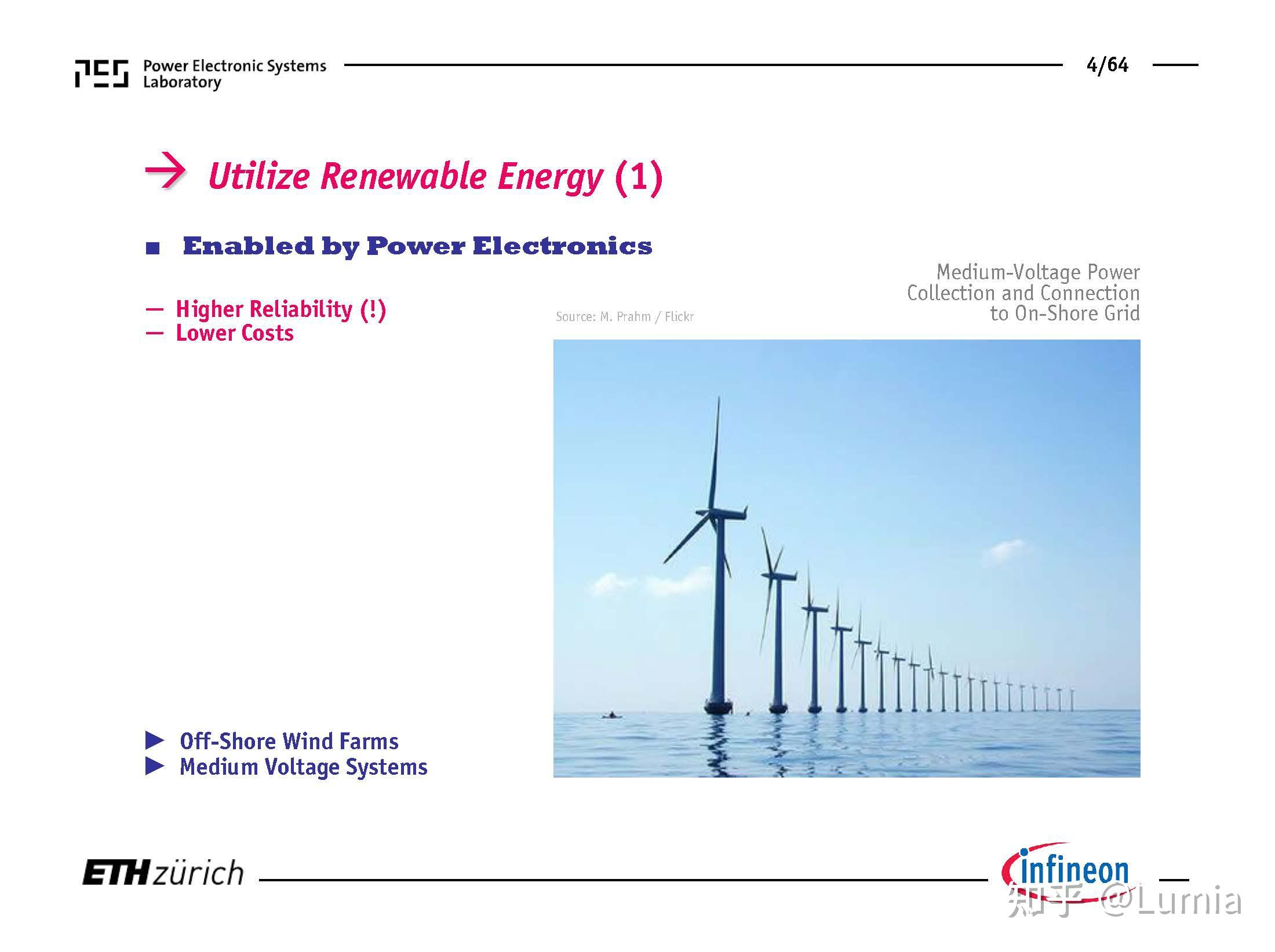 PES Power Electronic Systems Laboratory

4/64

→ Utilize Renewable Energy (1)

■ Enabled by Power Electronics

— Higher Reliability (!)
— Lower Costs

Source: M. Prahm / Flickr

Medium-Voltage Power Collection and Connection to On-Shore Grid

▶ Off-Shore Wind Farms
▶ Medium Voltage Systems

ETH zürich

infineon

知乎 @Lumia